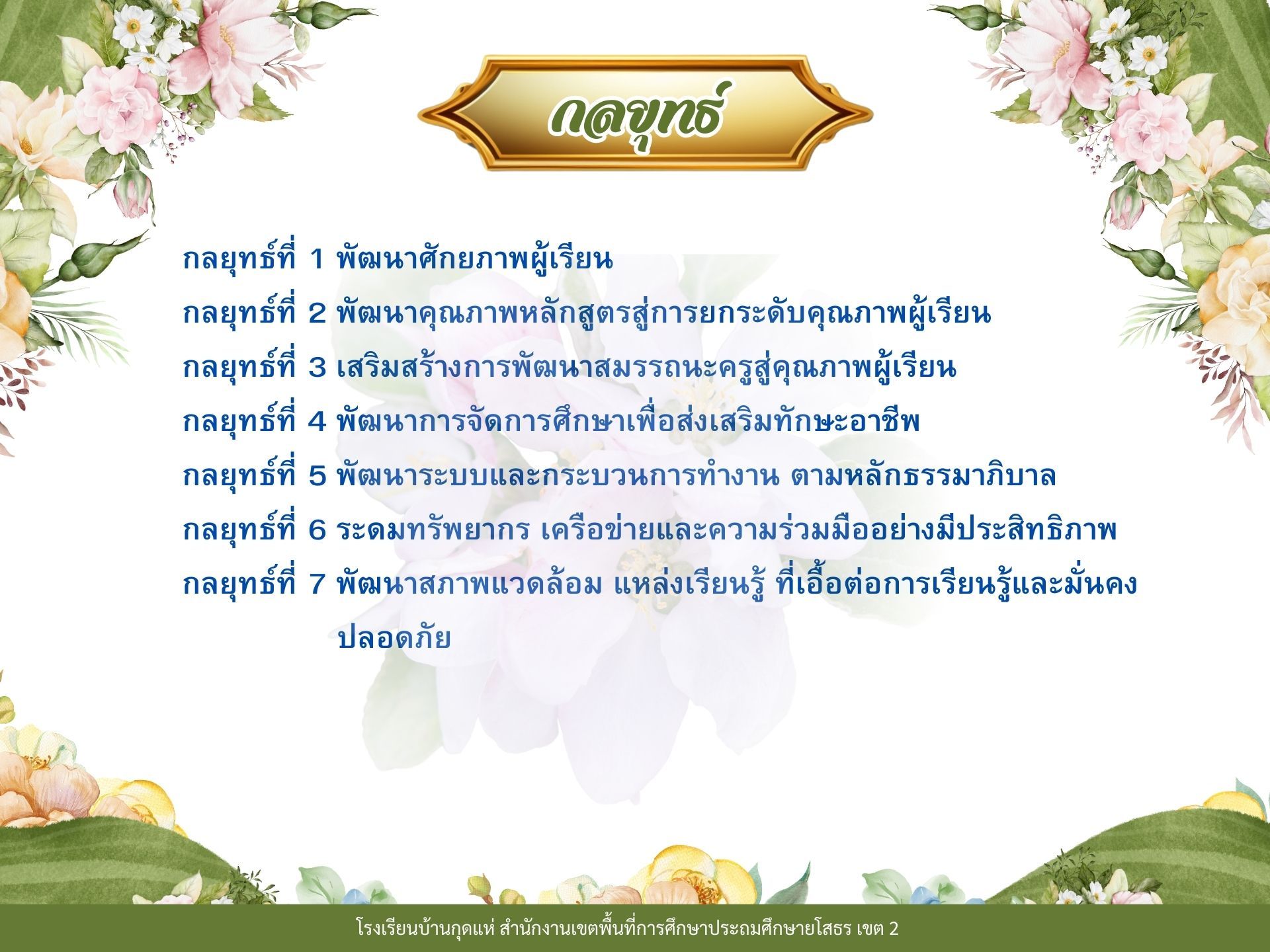 กลยุทธ์

กลยุทธ์ที่ 1 พัฒนาศักยภาพผู้เรียน

กลยุทธ์ที่ 2 พัฒนาคุณภาพหลักสูตรสู่การยกระดับคุณภาพผู้เรียน

กลยุทธ์ที่ 3 เสริมสร้างการพัฒนาสมรรถนะครูสู่คุณภาพผู้เรียน

กลยุทธ์ที่ 4 พัฒนาการจัดการศึกษาเพื่อส่งเสริมทักษะอาชีพ

กลยุทธ์ที่ 5 พัฒนาระบบและกระบวนการทำงาน ตามหลักธรรมาภิบาล

กลยุทธ์ที่ 6 ระดมทรัพยากร เครือข่ายและความร่วมมืออย่างมีประสิทธิภาพ

กลยุทธ์ที่ 7 พัฒนาสภาพแวดล้อม แหล่งเรียนรู้ ที่เอื้อต่อการเรียนรู้และมั่นคงปลอดภัย

โรงเรียนบ้านกุดแห่ สำนักงานเขตพื้นที่การศึกษาประถมศึกษายโสธร เขต 2